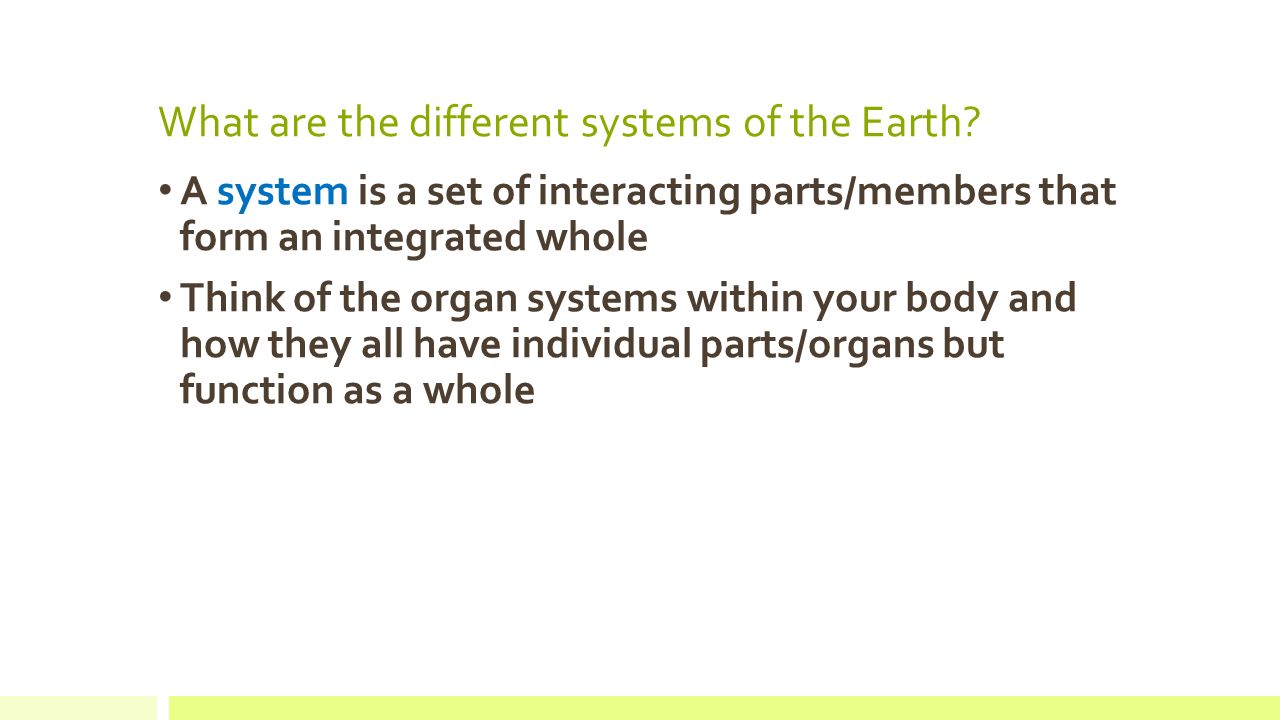 What are the different systems of the Earth?

• A system is a set of interacting parts/members that form an integrated whole

• Think of the organ systems within your body and how they all have individual parts/organs but function as a whole